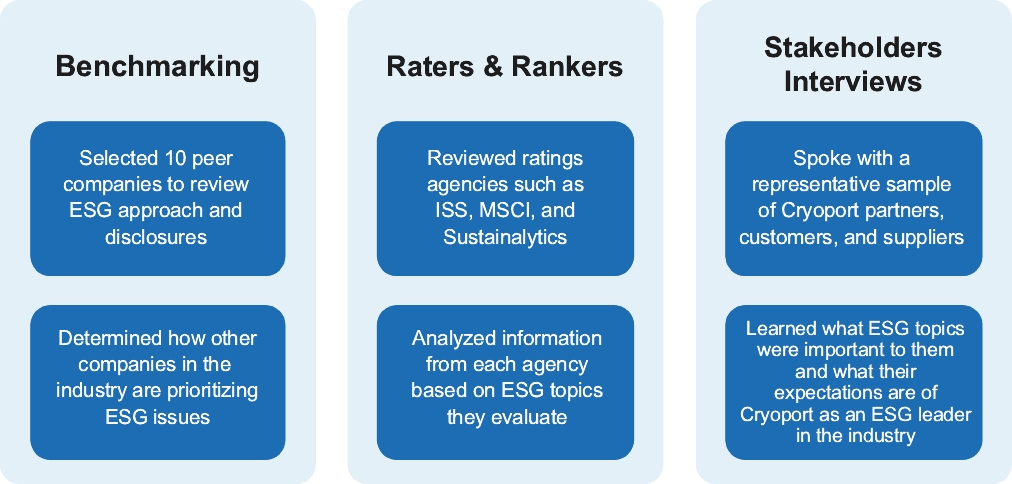 Benchmarking

Selected 10 peer companies to review ESG approach and disclosures

Determined how other companies in the industry are prioritizing ESG issues

Raters & Rankers

Reviewed ratings agencies such as ISS, MSCI, and Sustainalytics

Analyzed information from each agency based on ESG topics they evaluate

Stakeholders Interviews

Spoke with a representative sample of Cryoport partners, customers, and suppliers

Learned what ESG topics were important to them and what their expectations are of Cryoport as an ESG leader in the industry